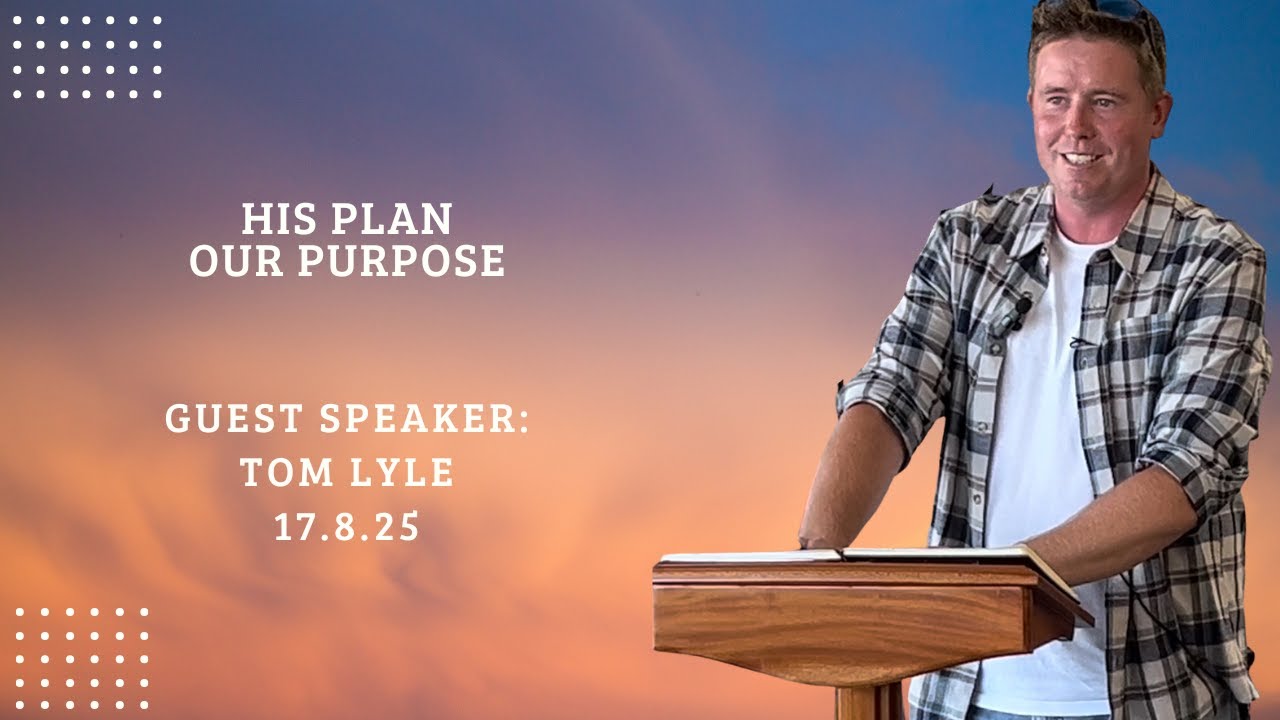 HIS PLAN
OUR PURPOSE

GUEST SPEAKER:
TOM LYLE
17.8.25